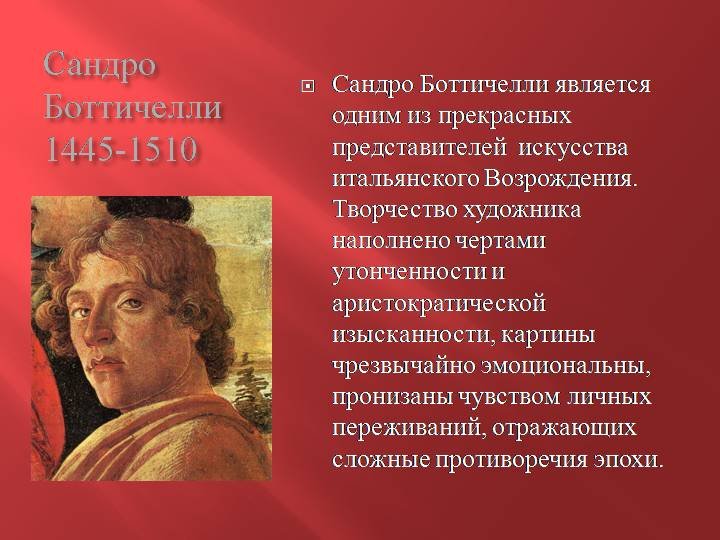 Сандро Боттичелли 1445-1510

Сандро Боттичелли является одним из прекрасных представителей искусства итальянского Возрождения. Творчество художника наполнено чертами утонченности и аристократической изысканности, картины чрезвычайно эмоциональны, пронизаны чувством личных переживаний, отражающих сложные противоречия эпохи.